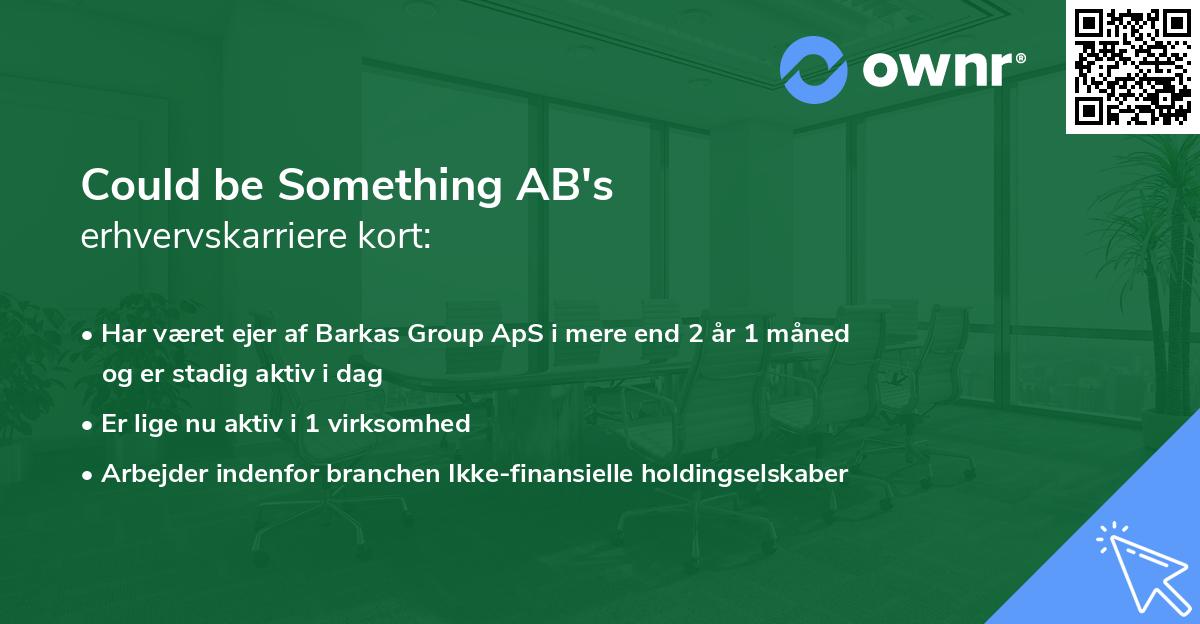 ownr®

Could be Something AB's
erhvervskarriere kort:

• Har været ejer af Barkas Group ApS i mere end 2 år 1 måned og er stadig aktiv i dag
• Er lige nu aktiv i 1 virksomhed
• Arbejder indenfor branchen Ikke-finansielle holdingselskaber